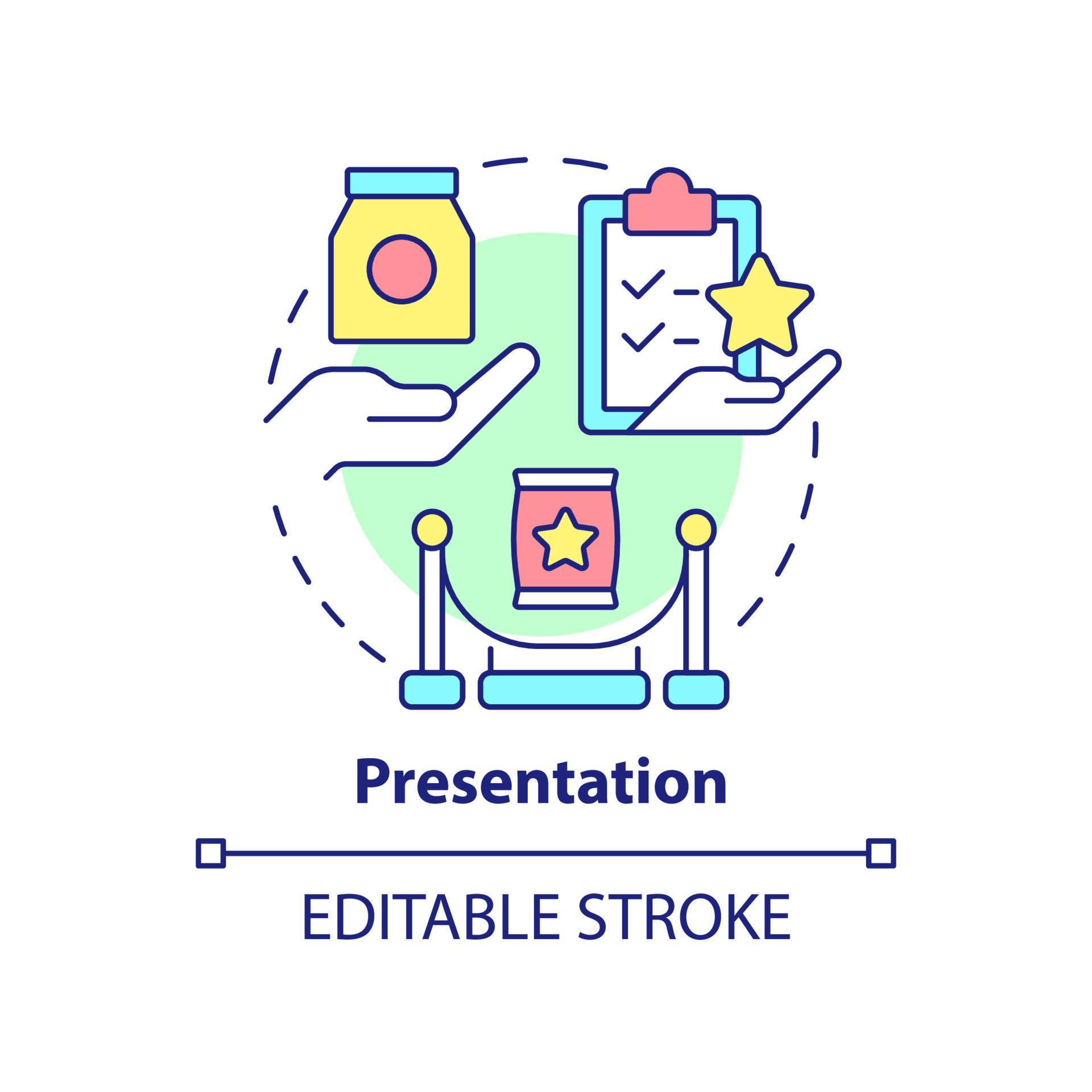 Presentation

EDITABLE STROKE